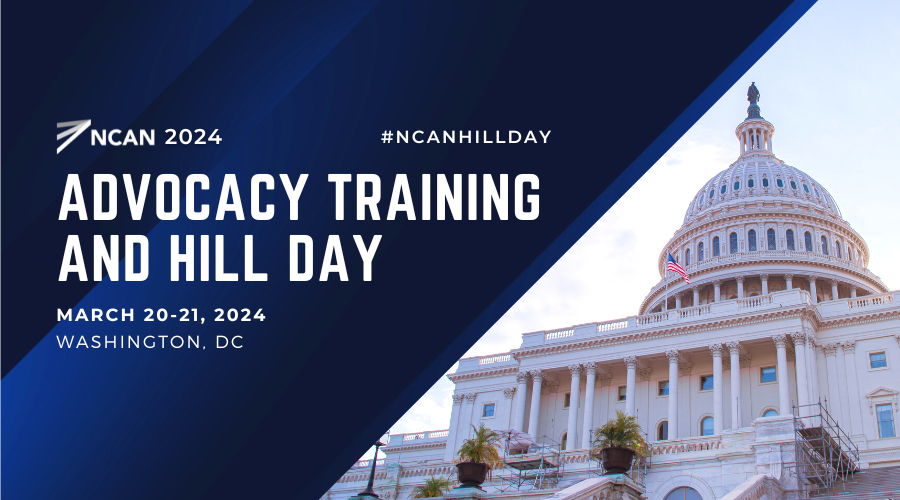 NCAN 2024

#NCANHILLDAY

ADVOCACY TRAINING AND HILL DAY

MARCH 20-21, 2024
WASHINGTON, DC